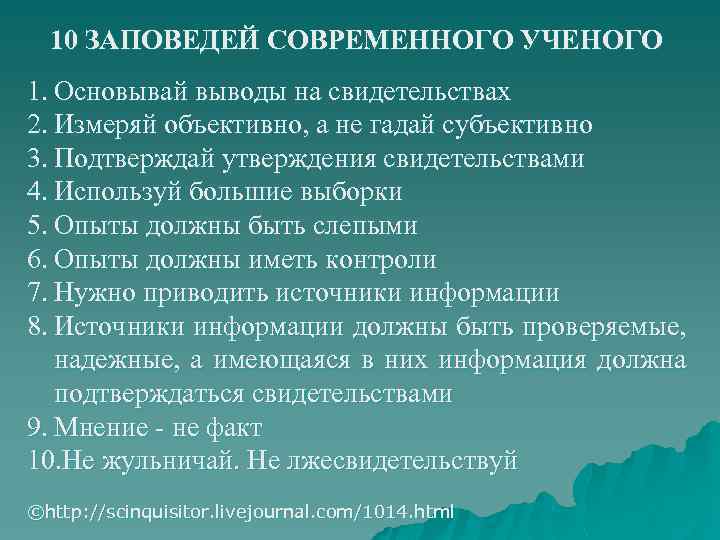 10 ЗАПОВЕДЕЙ СОВРЕМЕННОГО УЧЕНОГО

1. Основывай выводы на свидетельствах
2. Измеряй объективно, а не гадай субъективно
3. Подтверждай утверждения свидетельствами
4. Используй большие выборки
5. Опыты должны быть слепыми
6. Опыты должны иметь контроли
7. Нужно приводить источники информации
8. Источники информации должны быть проверяемые, надежные, а имеющаяся в них информация должна подтверждаться свидетельствами
9. Мнение - не факт
10.Не жульничай. Не лжесвидетельствуй

©http://scinquisitor.livejournal.com/1014.html